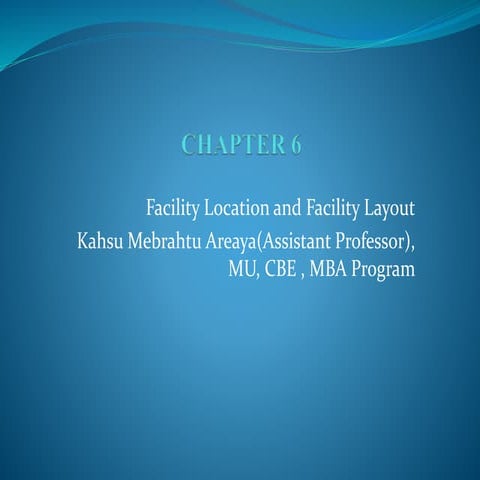 CHAPTER 6

Facility Location and Facility Layout
Kahsu Mebrahtu Areaya(Assistant Professor), MU, CBE , MBA Program